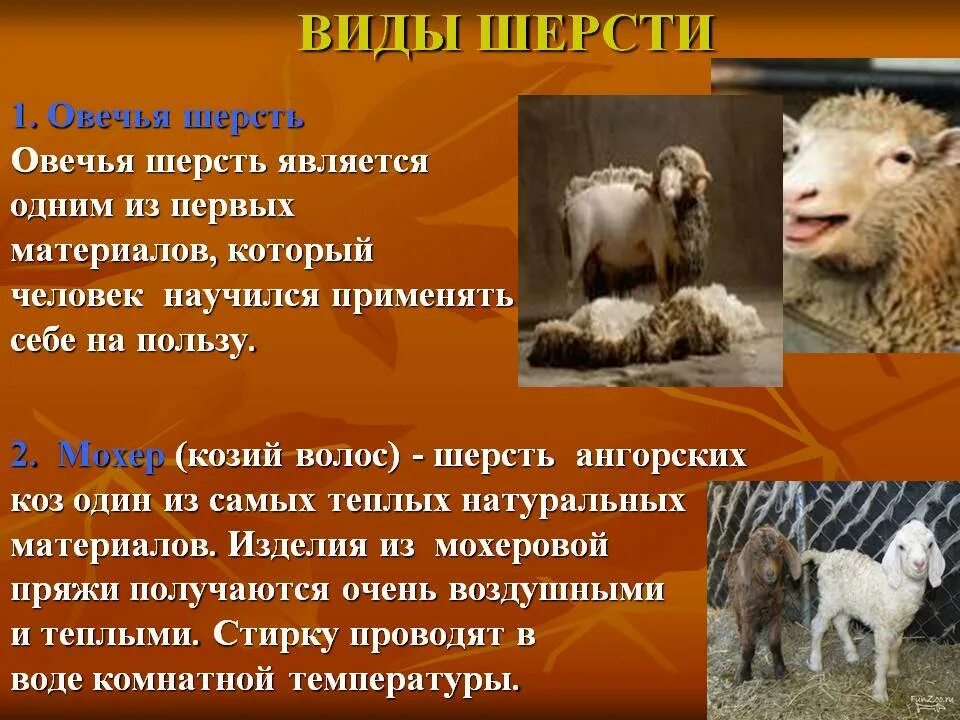 ВИДЫ ШЕРСТИ

1. Овечья шерсть
Овечья шерсть является одним из первых материалов, который человек научился применять себе на пользу.

2. Мохер (козий волос) - шерсть ангорских коз один из самых теплых натуральных материалов. Изделия из мохеровой пряжи получаются очень воздушными и теплыми. Стирку проводят в воде комнатной температуры.

FunZoo.ru